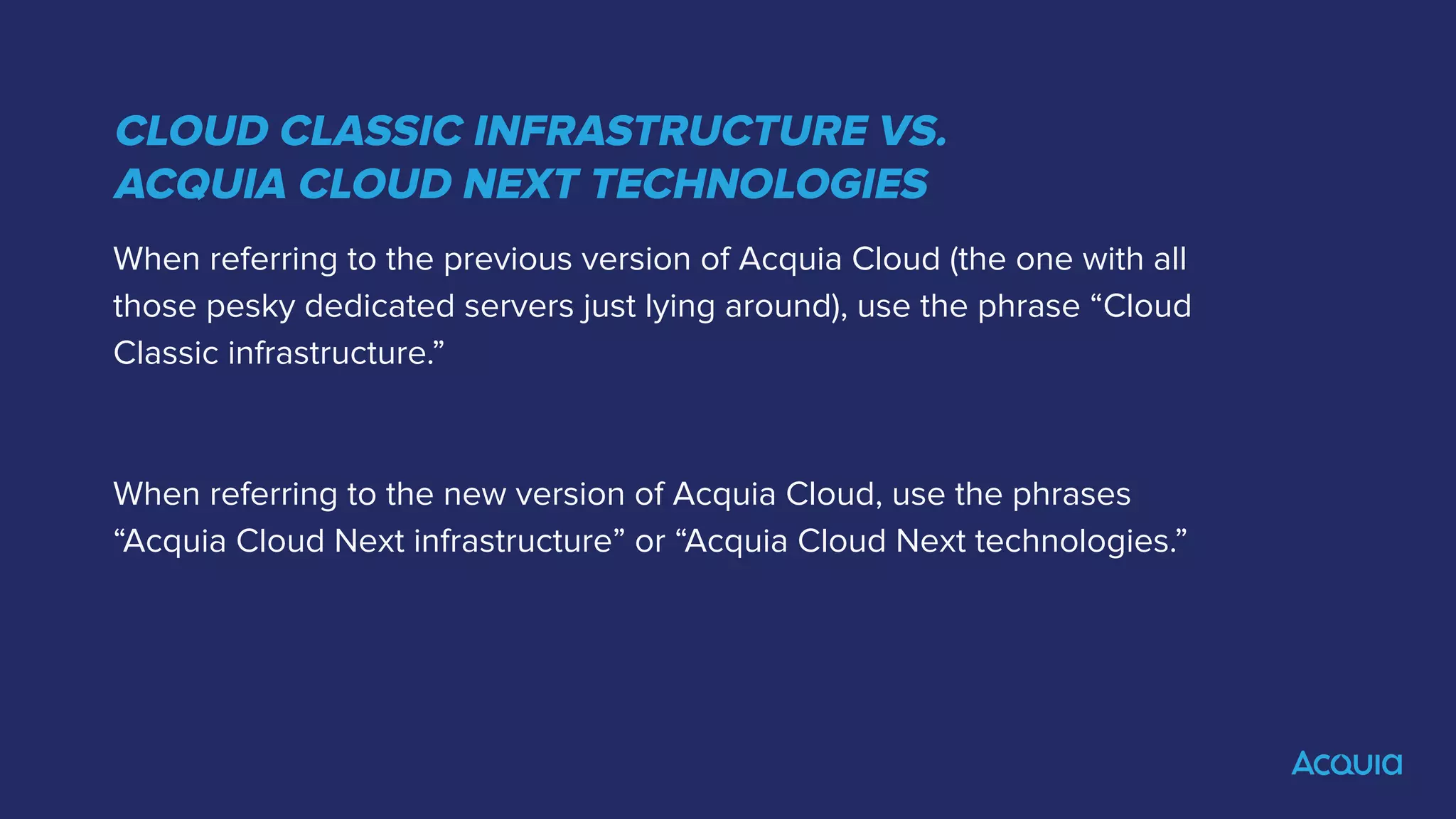 CLOUD CLASSIC INFRASTRUCTURE VS.
ACQUIA CLOUD NEXT TECHNOLOGIES

When referring to the previous version of Acquia Cloud (the one with all those pesky dedicated servers just lying around), use the phrase “Cloud Classic infrastructure.”

When referring to the new version of Acquia Cloud, use the phrases “Acquia Cloud Next infrastructure” or “Acquia Cloud Next technologies.”

Acquia